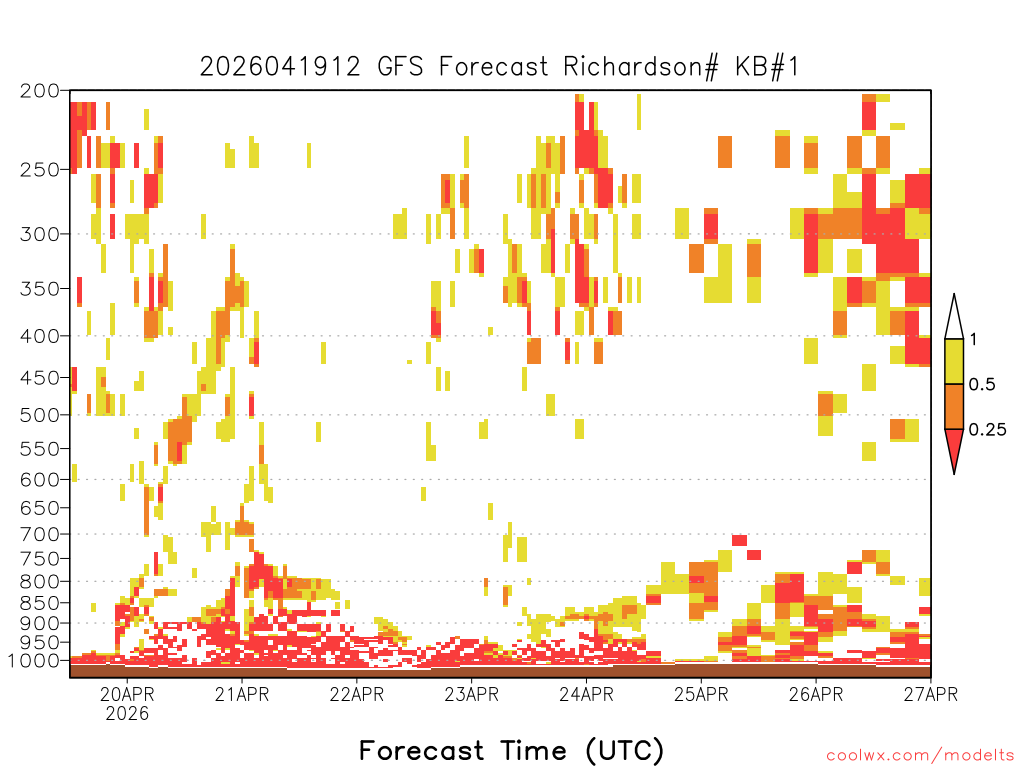 2026041912 GFS Forecast Richardson# KB#1

200
250
300
350
400
450
500
550
600
650
700
750
800
850
900
950
1000

1
0.5
0.25

20APR
2026
21APR
22APR
23APR
24APR
25APR
26APR
27APR

Forecast Time (UTC)

coolwx.com/modelts